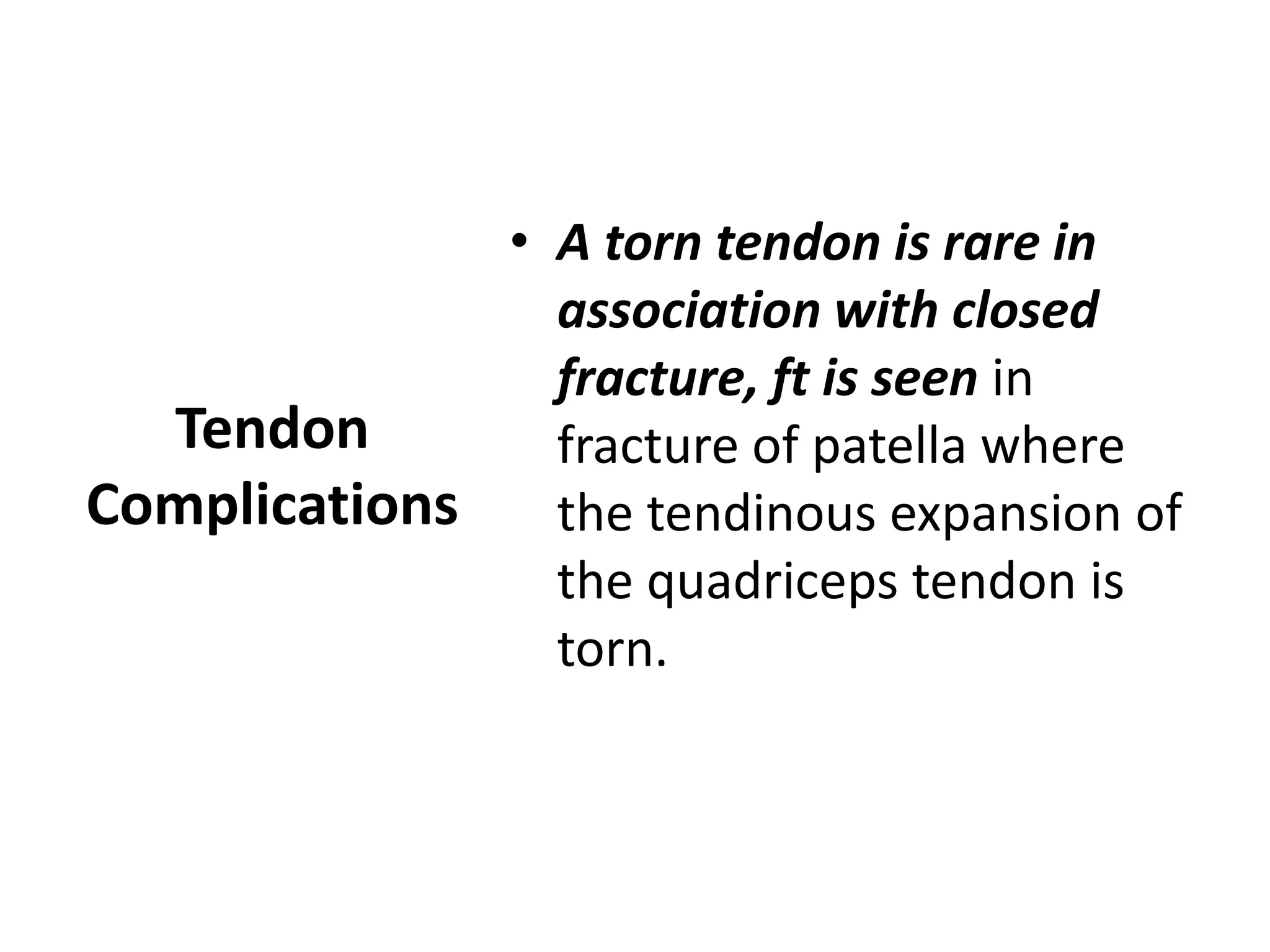 Tendon Complications

• A torn tendon is rare in association with closed fracture, ft is seen in fracture of patella where the tendinous expansion of the quadriceps tendon is torn.